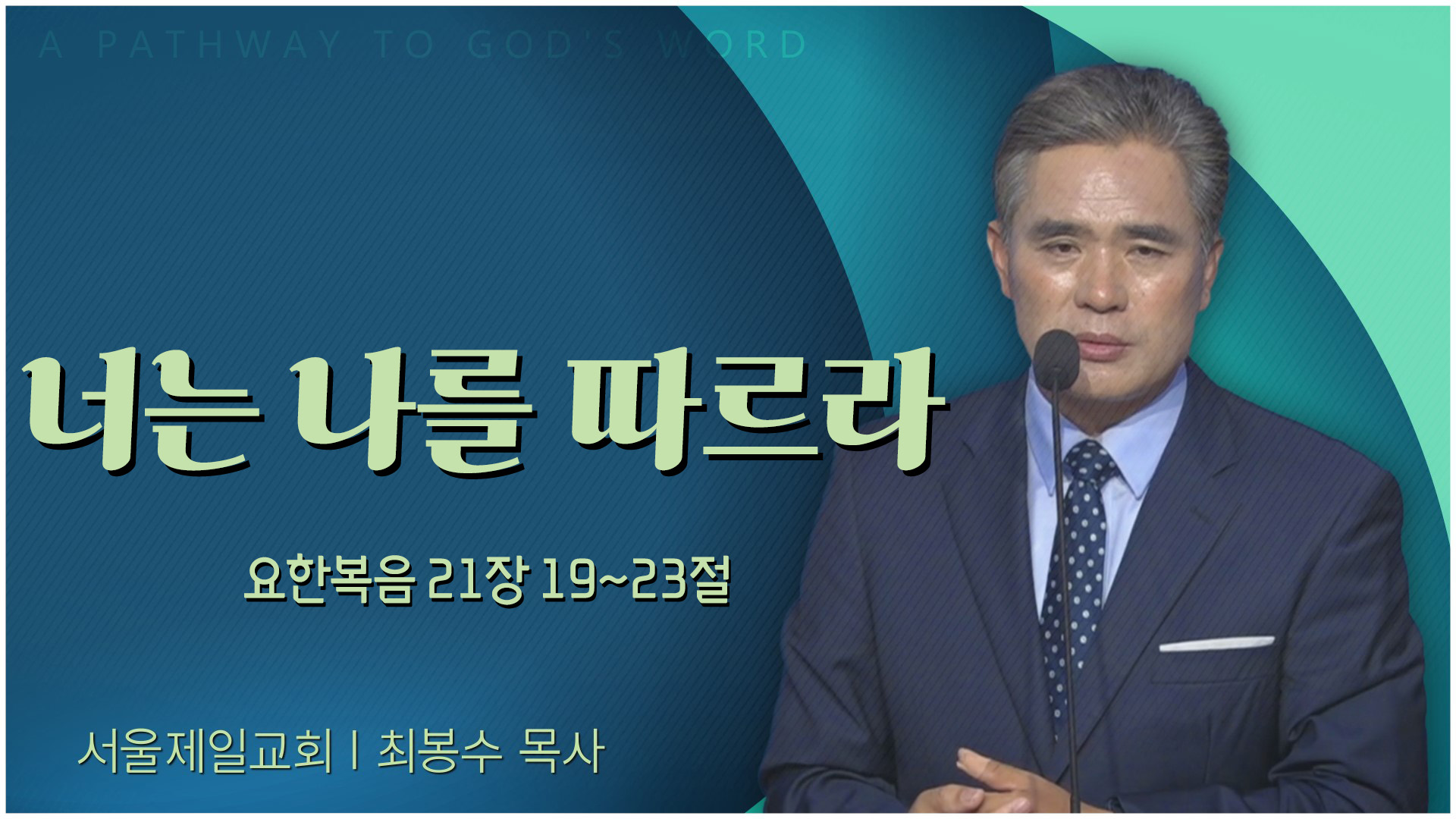 A PATHWAY TO GOD'S WORD

너는 나를 따르라

요한복음 21장 19~23절

서울제일교회 | 최봉수 목사